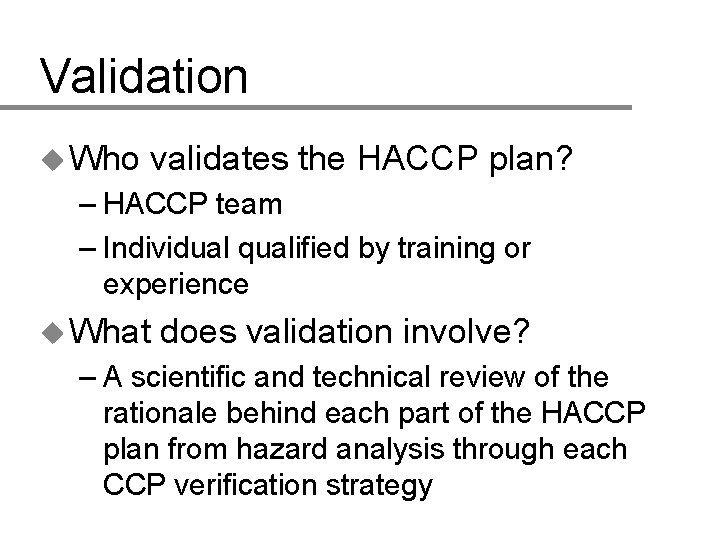 Validation

◆ Who validates the HACCP plan?

– HACCP team

– Individual qualified by training or experience

◆ What does validation involve?

– A scientific and technical review of the rationale behind each part of the HACCP plan from hazard analysis through each CCP verification strategy